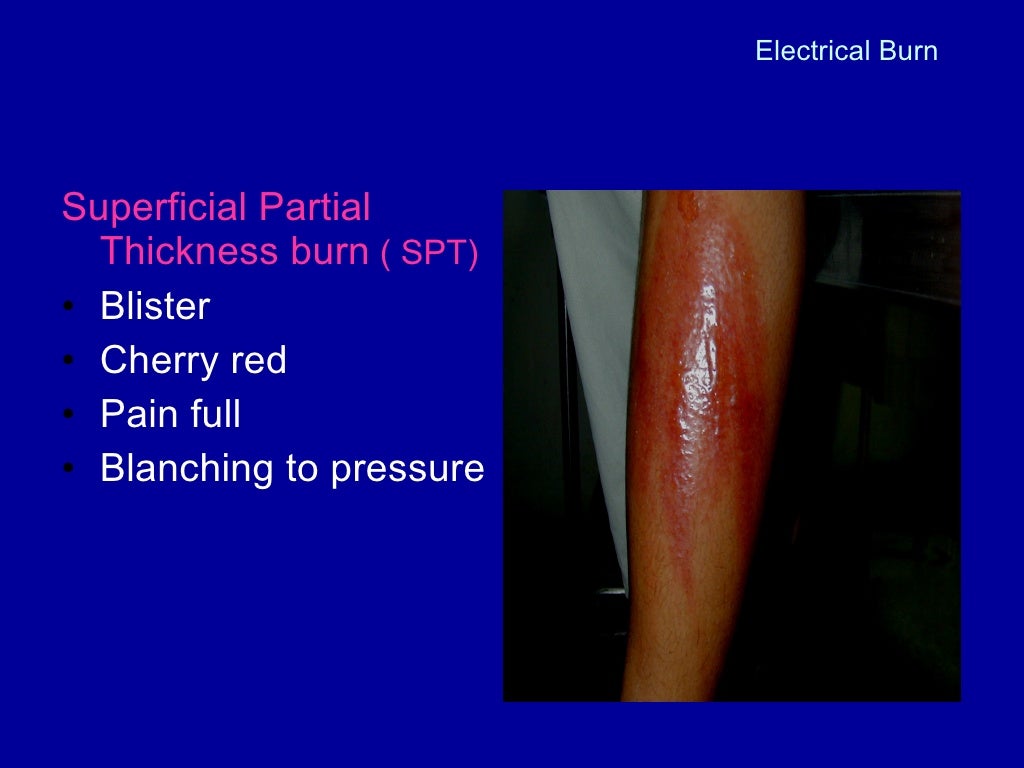 Electrical Burn

Superficial Partial Thickness burn ( SPT)
• Blister
• Cherry red
• Pain full
• Blanching to pressure